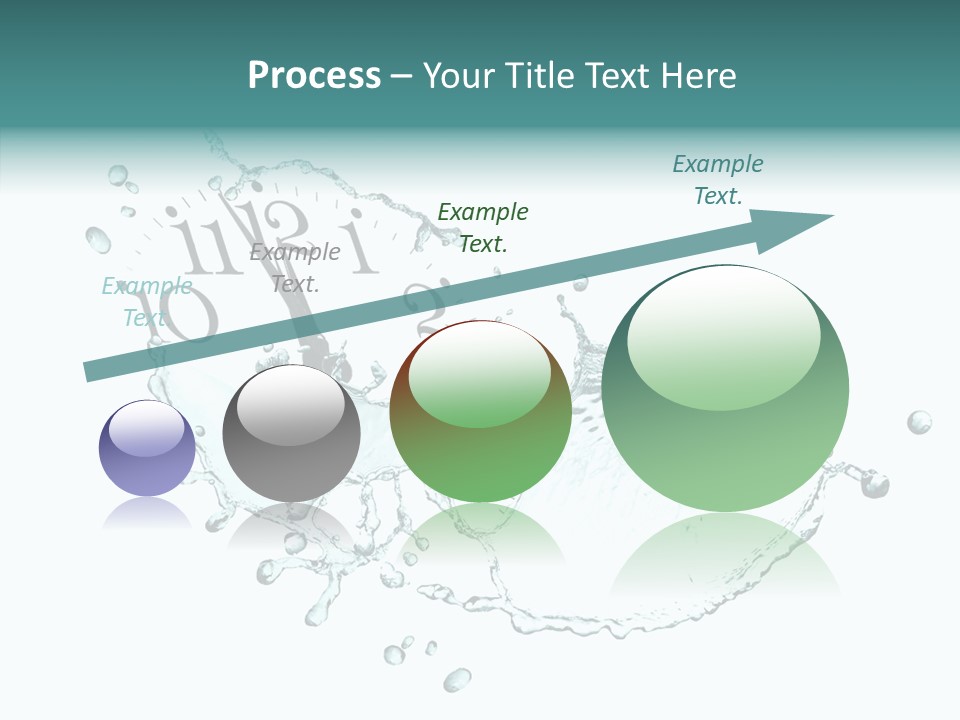 Process – Your Title Text Here

Example Text.

Example Text.

Example Text.

Example Text.